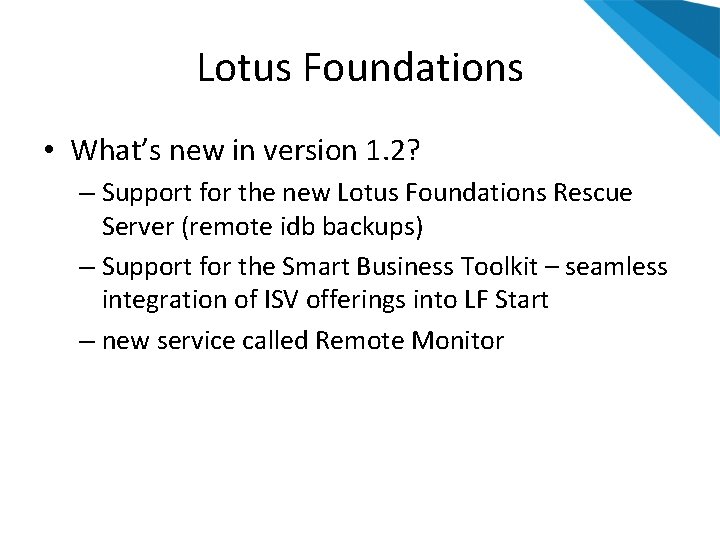 Lotus Foundations

• What's new in version 1.2?

– Support for the new Lotus Foundations Rescue Server (remote idb backups)

– Support for the Smart Business Toolkit – seamless integration of ISV offerings into LF Start

– new service called Remote Monitor